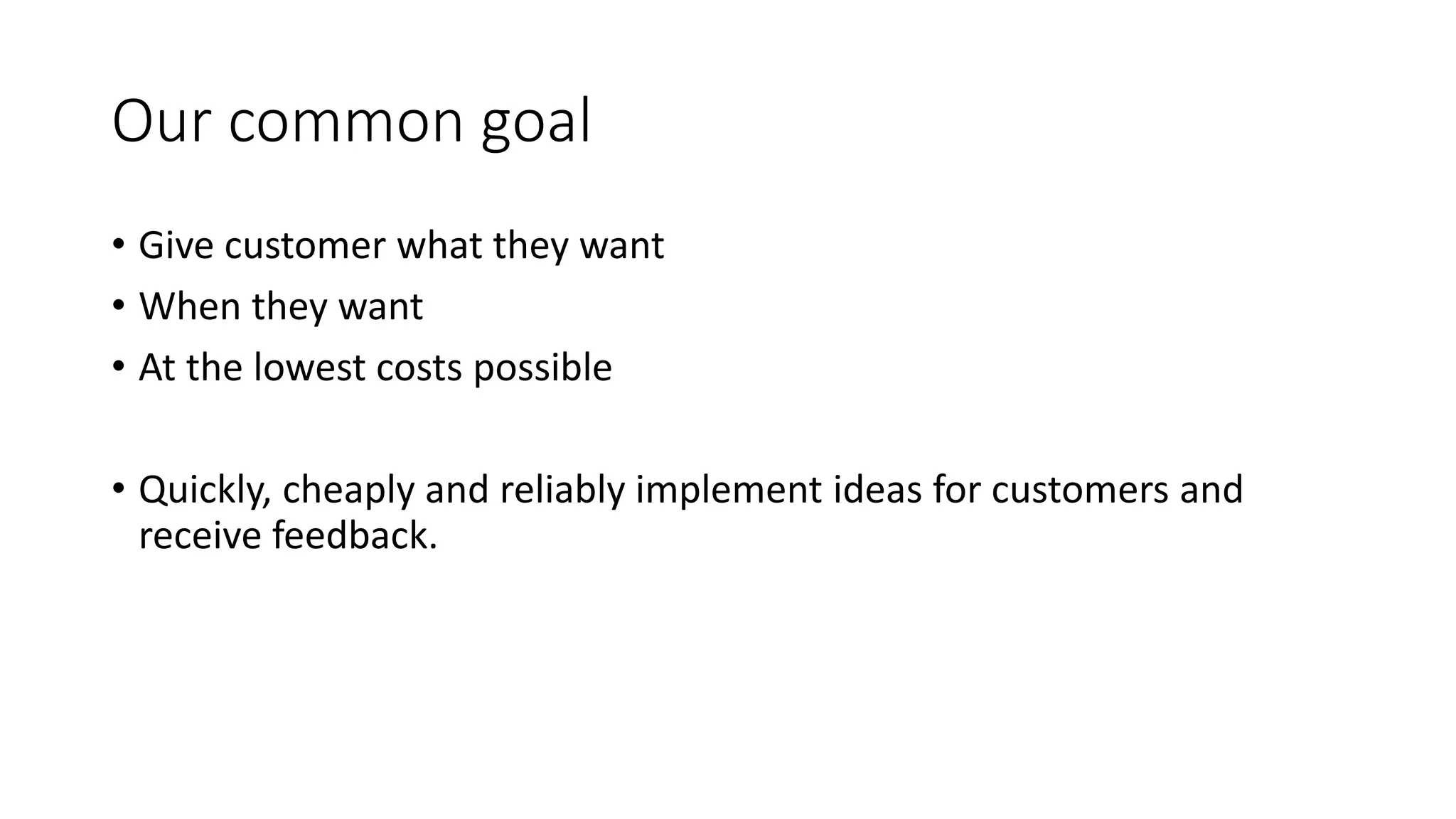 Our common goal

• Give customer what they want
• When they want
• At the lowest costs possible

• Quickly, cheaply and reliably implement ideas for customers and receive feedback.